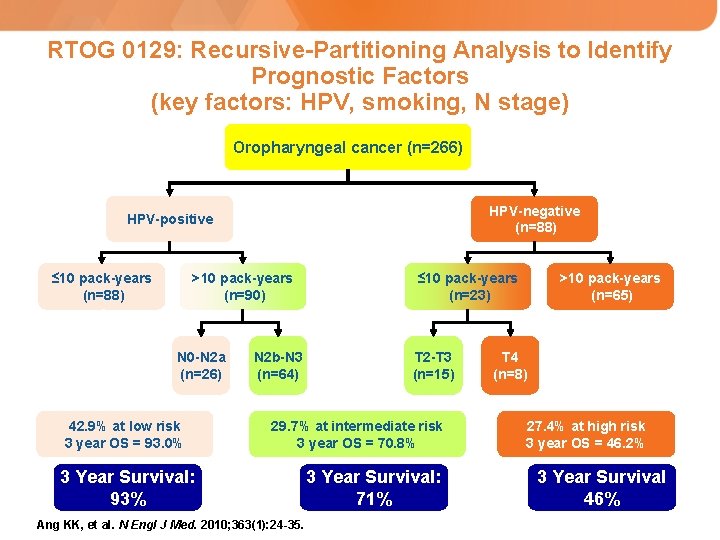 RTOG 0129: Recursive-Partitioning Analysis to Identify Prognostic Factors
(key factors: HPV, smoking, N stage)

Oropharyngeal cancer (n=266)

HPV-positive

HPV-negative
(n=88)

≤10 pack-years
(n=88)

>10 pack-years
(n=90)

≤10 pack-years
(n=23)

>10 pack-years
(n=65)

N0-N2a
(n=26)

N2b-N3
(n=64)

T2-T3
(n=15)

T4
(n=8)

42.9% at low risk
3 year OS = 93.0%

29.7% at intermediate risk
3 year OS = 70.8%

27.4% at high risk
3 year OS = 46.2%

3 Year Survival:
93%

3 Year Survival:
71%

3 Year Survival
46%

Ang KK, et al. N Engl J Med. 2010;363(1):24-35.